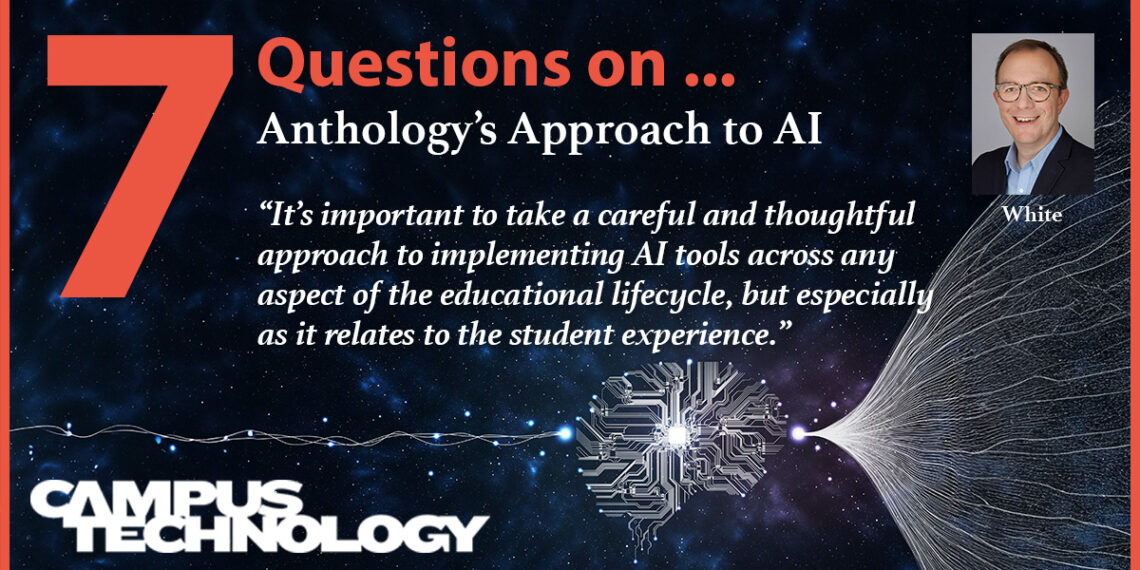 7 Questions on ...
Anthology's Approach to AI

White

"It's important to take a careful and thoughtful approach to implementing AI tools across any aspect of the educational lifecycle, but especially as it relates to the student experience."

CAMPUS TECHNOLOGY